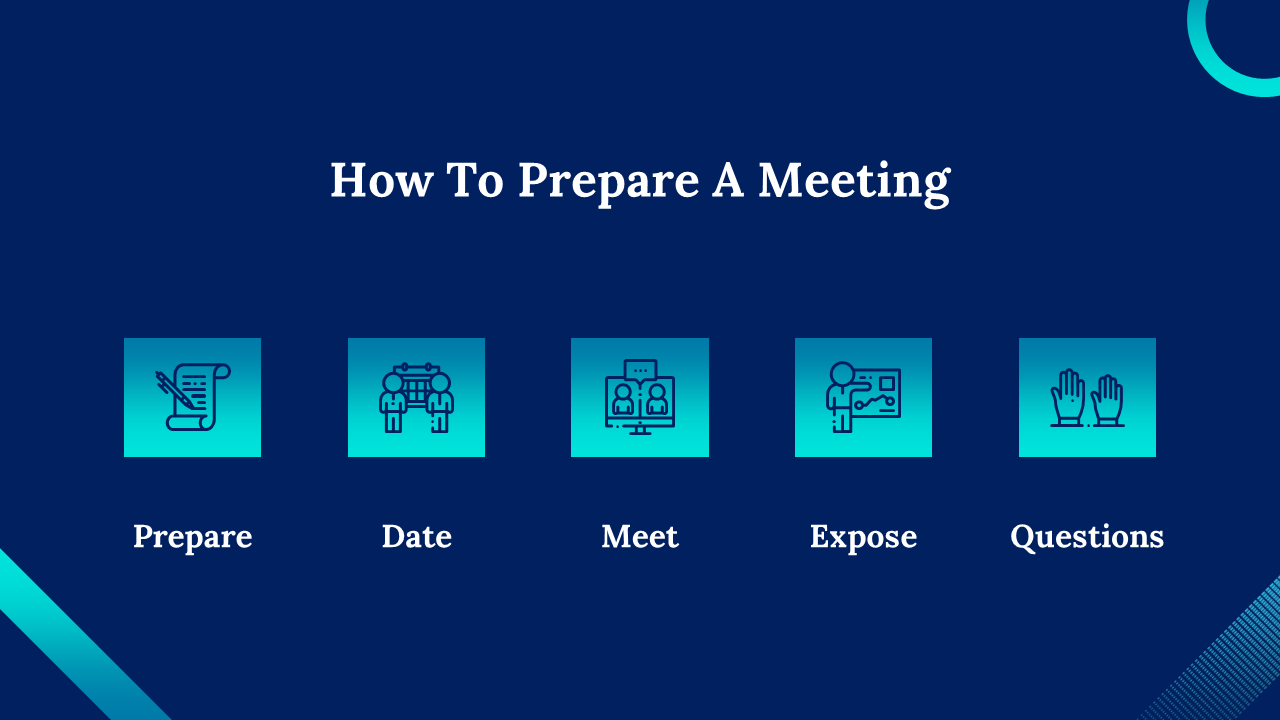 How To Prepare A Meeting

Prepare

Date

Meet

Expose

Questions